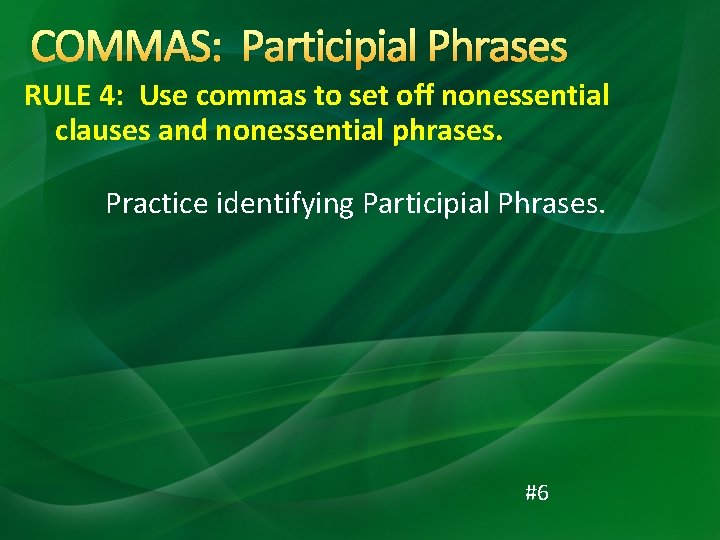 COMMAS: Participial Phrases

RULE 4: Use commas to set off nonessential clauses and nonessential phrases.

Practice identifying Participial Phrases.

#6